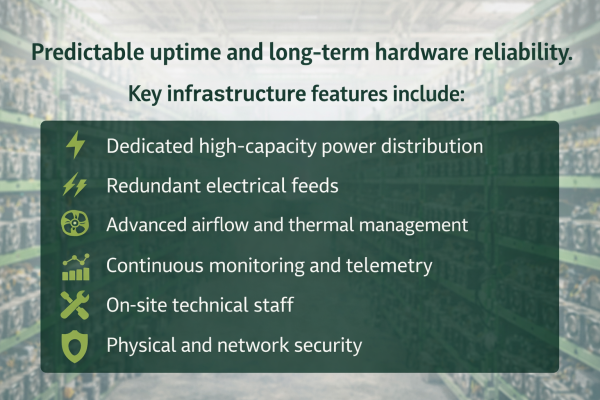 Predictable uptime and long-term hardware reliability.

Key infrastructure features include:

Dedicated high-capacity power distribution

Redundant electrical feeds

Advanced airflow and thermal management

Continuous monitoring and telemetry

On-site technical staff

Physical and network security